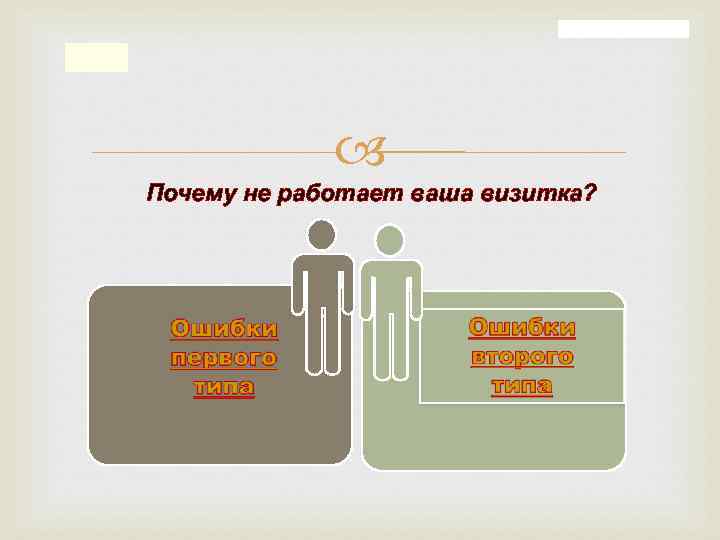 Почему не работает ваша визитка?

Ошибки первого типа

Ошибки второго типа